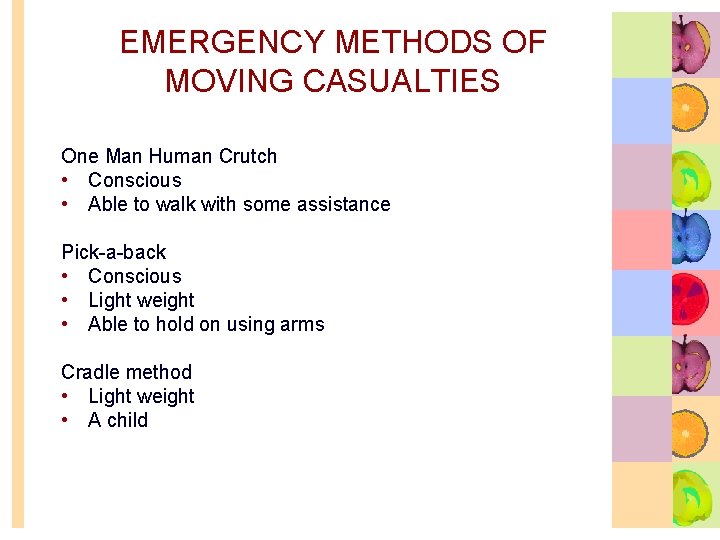 EMERGENCY METHODS OF MOVING CASUALTIES

One Man Human Crutch
• Conscious
• Able to walk with some assistance

Pick-a-back
• Conscious
• Light weight
• Able to hold on using arms

Cradle method
• Light weight
• A child